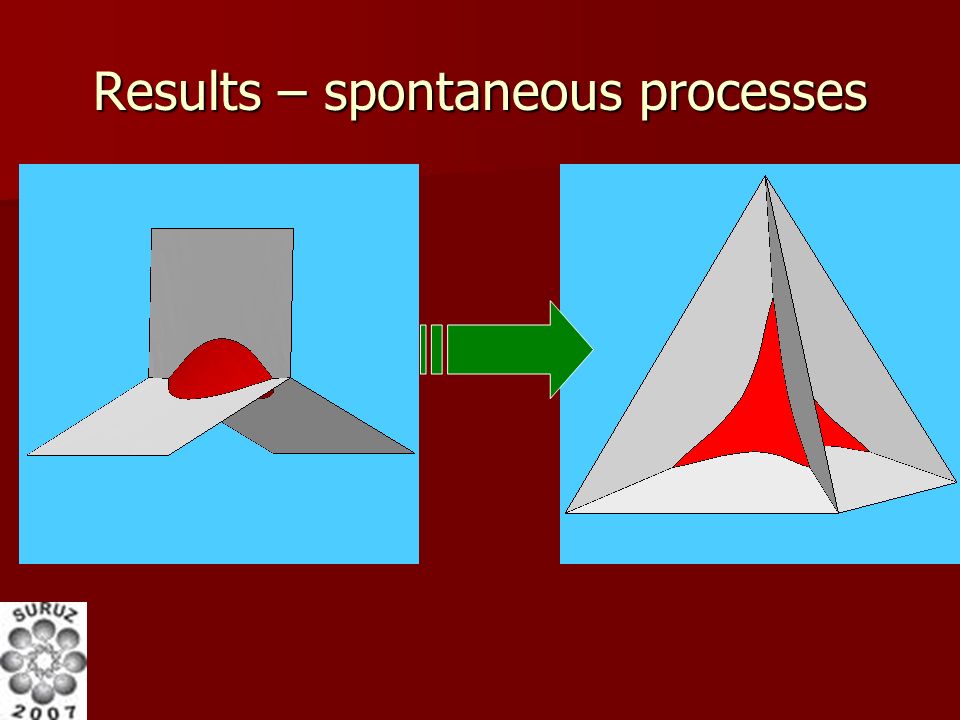 Results – spontaneous processes

SURUZ
2007